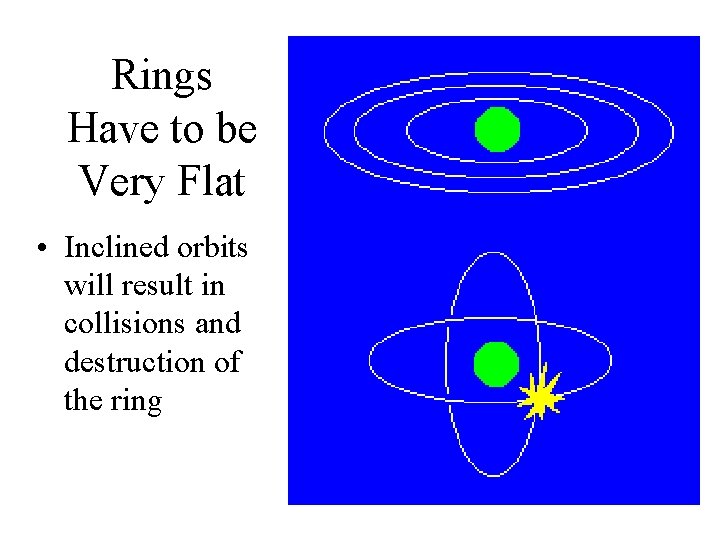 Rings Have to be Very Flat

• Inclined orbits will result in collisions and destruction of the ring